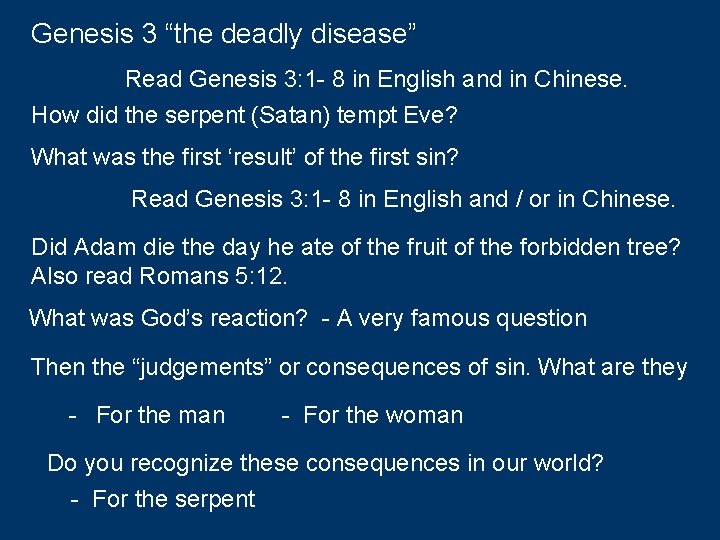 Genesis 3 “the deadly disease”

Read Genesis 3:1- 8 in English and in Chinese.

How did the serpent (Satan) tempt Eve?

What was the first ‘result’ of the first sin?

Read Genesis 3:1- 8 in English and / or in Chinese.

Did Adam die the day he ate of the fruit of the forbidden tree? Also read Romans 5:12.

What was God’s reaction? - A very famous question

Then the “judgements” or consequences of sin. What are they

- For the man - For the woman

Do you recognize these consequences in our world?

- For the serpent